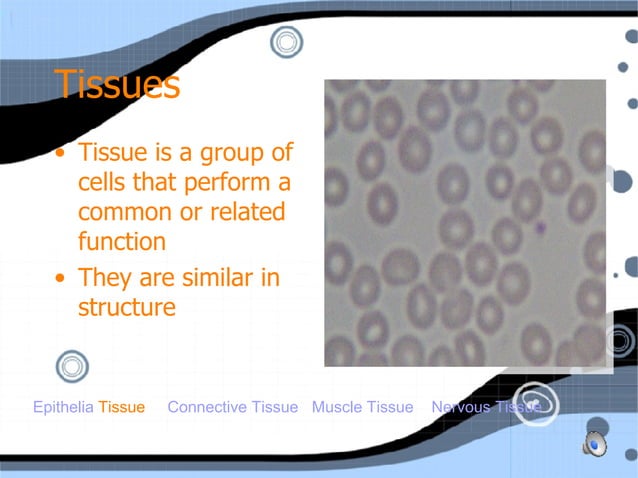 Tissues

• Tissue is a group of cells that perform a common or related function
• They are similar in structure

Epithelia Tissue Connective Tissue Muscle Tissue Nervous Tissue